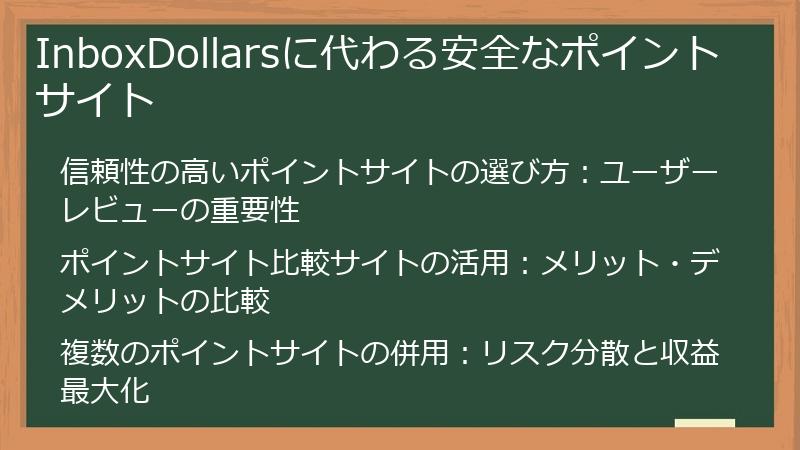 InboxDollarsに代わる安全なポイントサイト

信頼性の高いポイントサイトの選び方：ユーザーレビューの重要性

ポイントサイト比較サイトの活用：メリット・デメリットの比較

複数のポイントサイトの併用：リスク分散と収益最大化